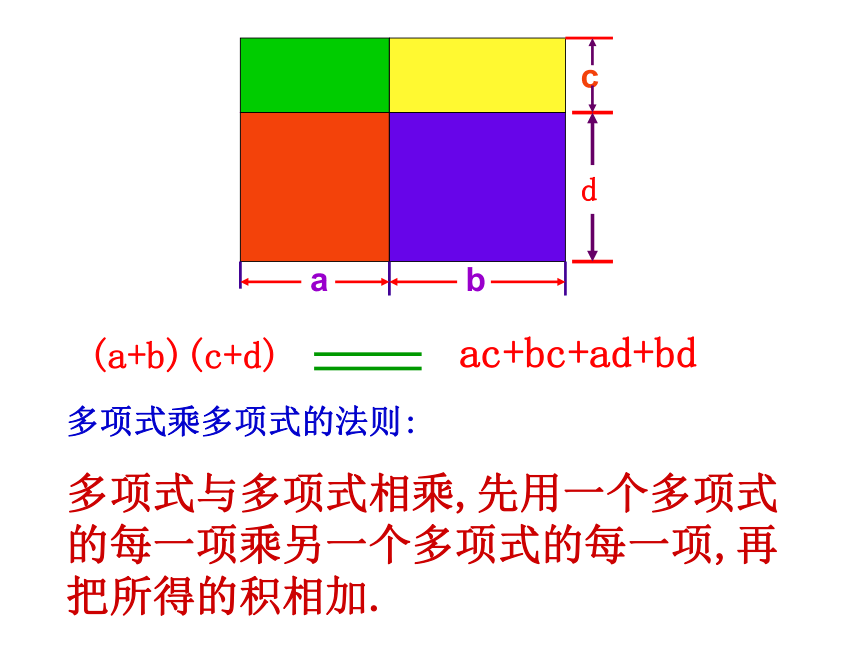 c
d
a
b

$(a+b)(c+d) = ac+bc+ad+bd$

多项式乘多项式的法则:

多项式与多项式相乘,先用一个多项式的每一项乘另一个多项式的每一项,再把所得的积相加.